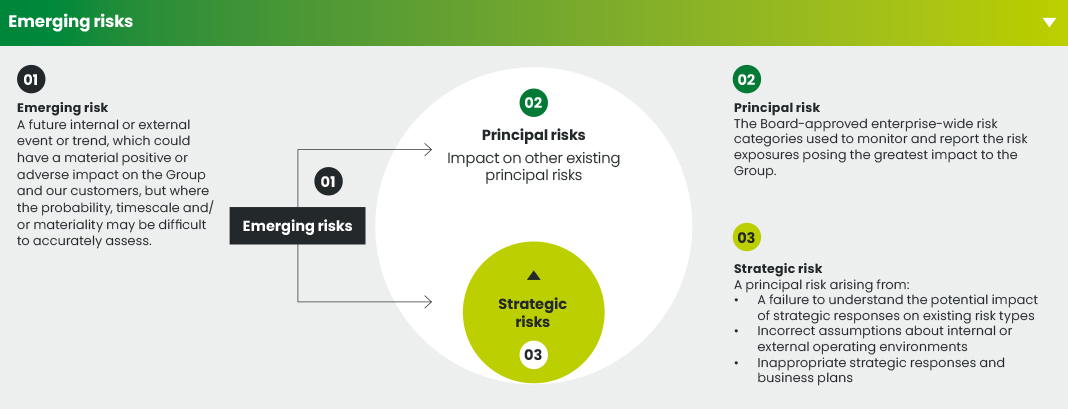 Emerging risks

01
Emerging risk
A future internal or external event or trend, which could have a material positive or adverse impact on the Group and our customers, but where the probability, timescale and/or materiality may be difficult to accurately assess.

01
Emerging risks

02
Principal risks
Impact on other existing principal risks

Strategic risks
03

02
Principal risk
The Board-approved enterprise-wide risk categories used to monitor and report the risk exposures posing the greatest impact to the Group.

03
Strategic risk
A principal risk arising from:
• A failure to understand the potential impact of strategic responses on existing risk types
• Incorrect assumptions about internal or external operating environments
• Inappropriate strategic responses and business plans